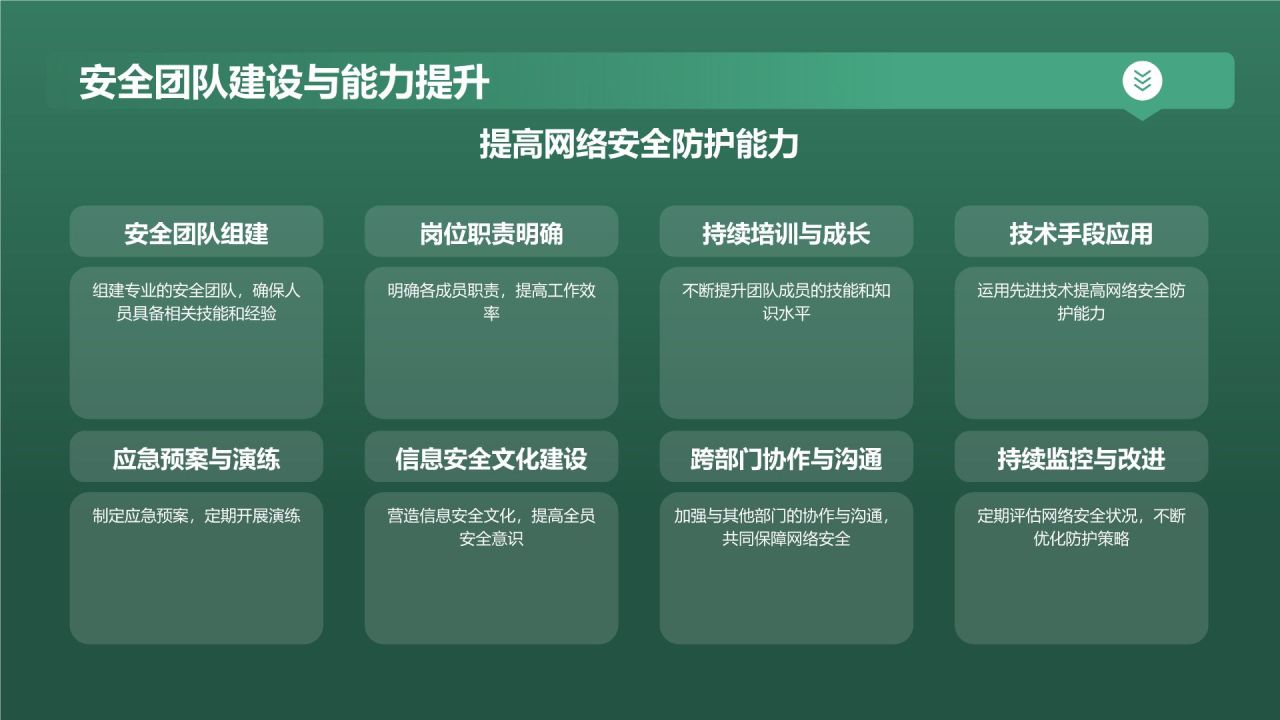 安全团队建设与能力提升

提高网络安全防护能力

安全团队组建

组建专业的安全团队，确保人员具备相关技能和经验

岗位职责明确

明确各成员职责，提高工作效率

持续培训与成长

不断提升团队成员的技能和知识水平

技术手段应用

运用先进技术提高网络安全防护能力

应急预案与演练

制定应急预案，定期开展演练

信息安全文化建设

营造信息安全文化，提高全员安全意识

跨部门协作与沟通

加强与其他部门的协作与沟通，共同保障网络安全

持续监控与改进

定期评估网络安全状况，不断优化防护策略